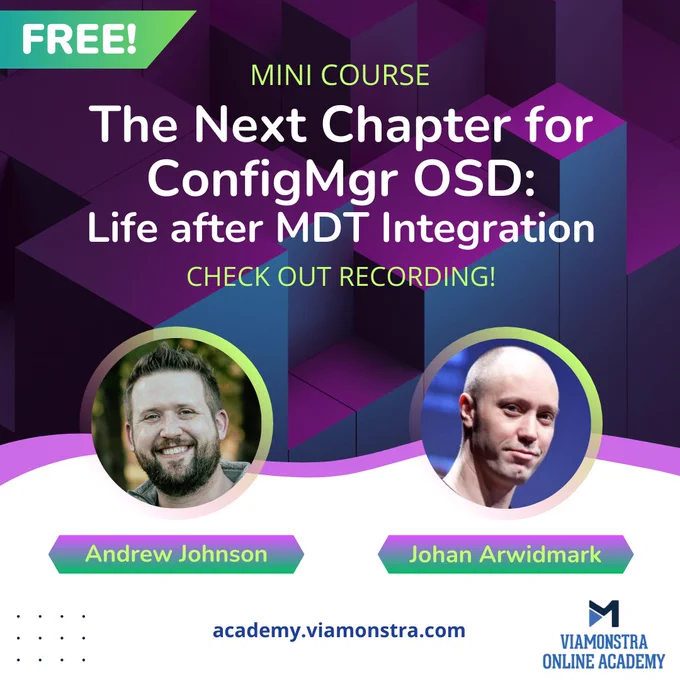 FREE!

MINI COURSE

The Next Chapter for ConfigMgr OSD: Life after MDT Integration

CHECK OUT RECORDING!

Andrew Johnson

Johan Arwidmark

academy.viamonstra.com

VIAMONSTRA ONLINE ACADEMY